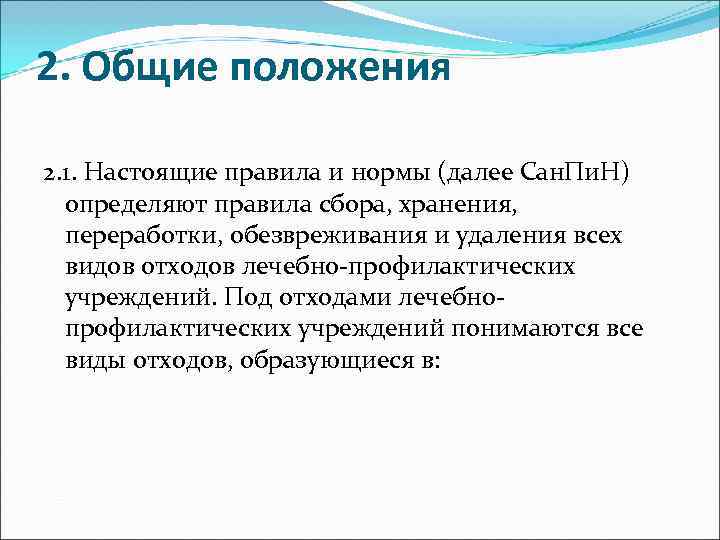 2. Общие положения

2.1. Настоящие правила и нормы (далее СанПиН) определяют правила сбора, хранения, переработки, обезвреживания и удаления всех видов отходов лечебно-профилактических учреждений. Под отходами лечебно-профилактических учреждений понимаются все виды отходов, образующиеся в: